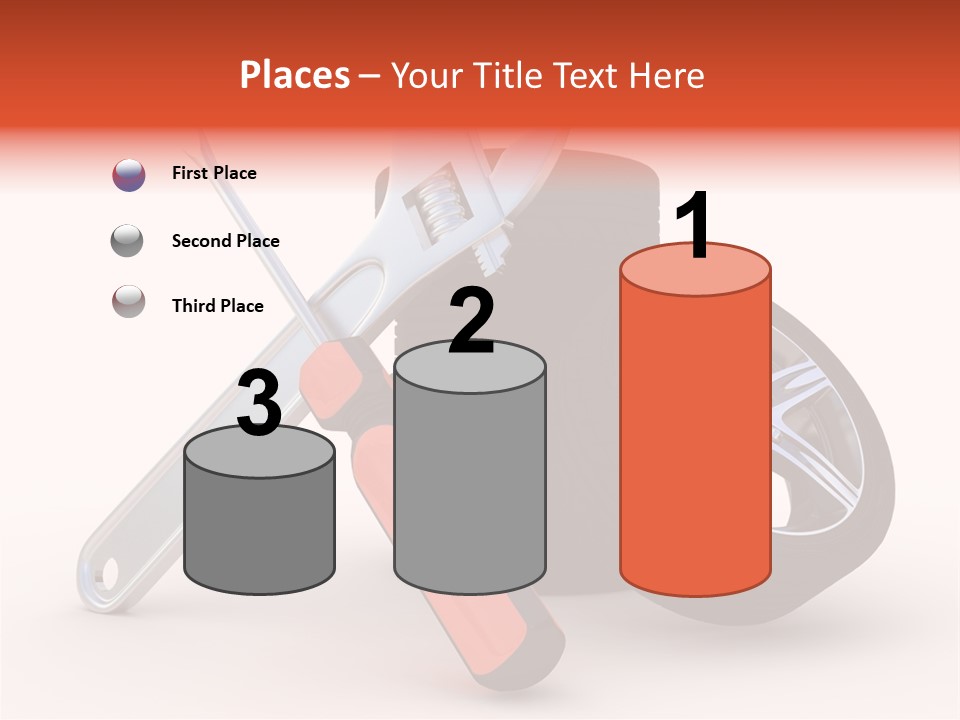 Places – Your Title Text Here

First Place

Second Place

Third Place

3

2

1